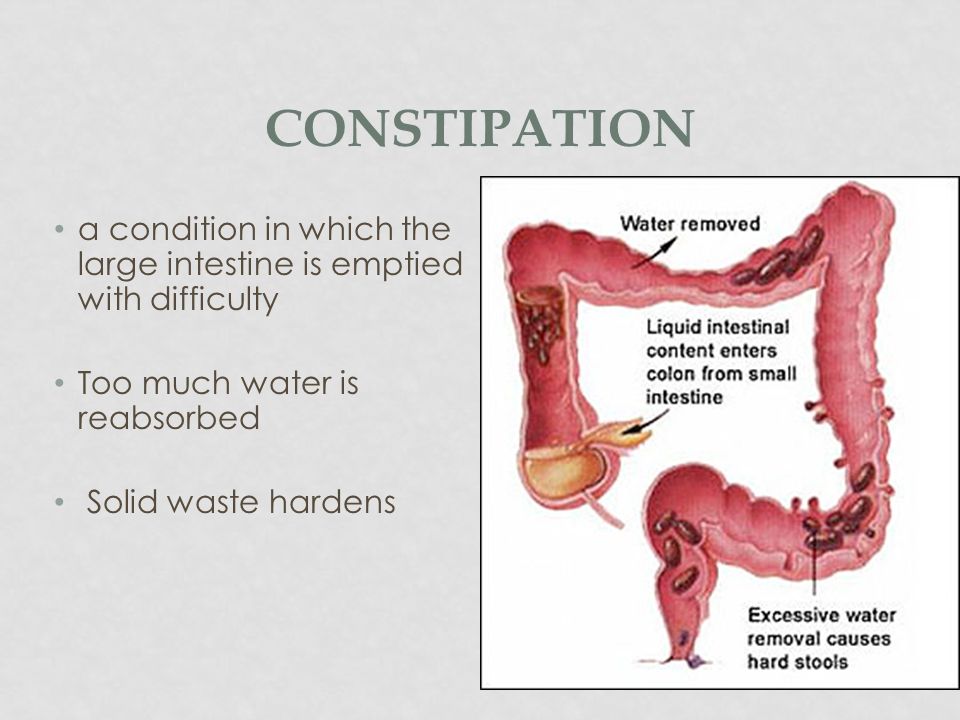 CONSTIPATION

• a condition in which the large intestine is emptied with difficulty

• Too much water is reabsorbed

• Solid waste hardens

Water removed

Liquid intestinal content enters colon from small intestine

Excessive water removal causes hard stools